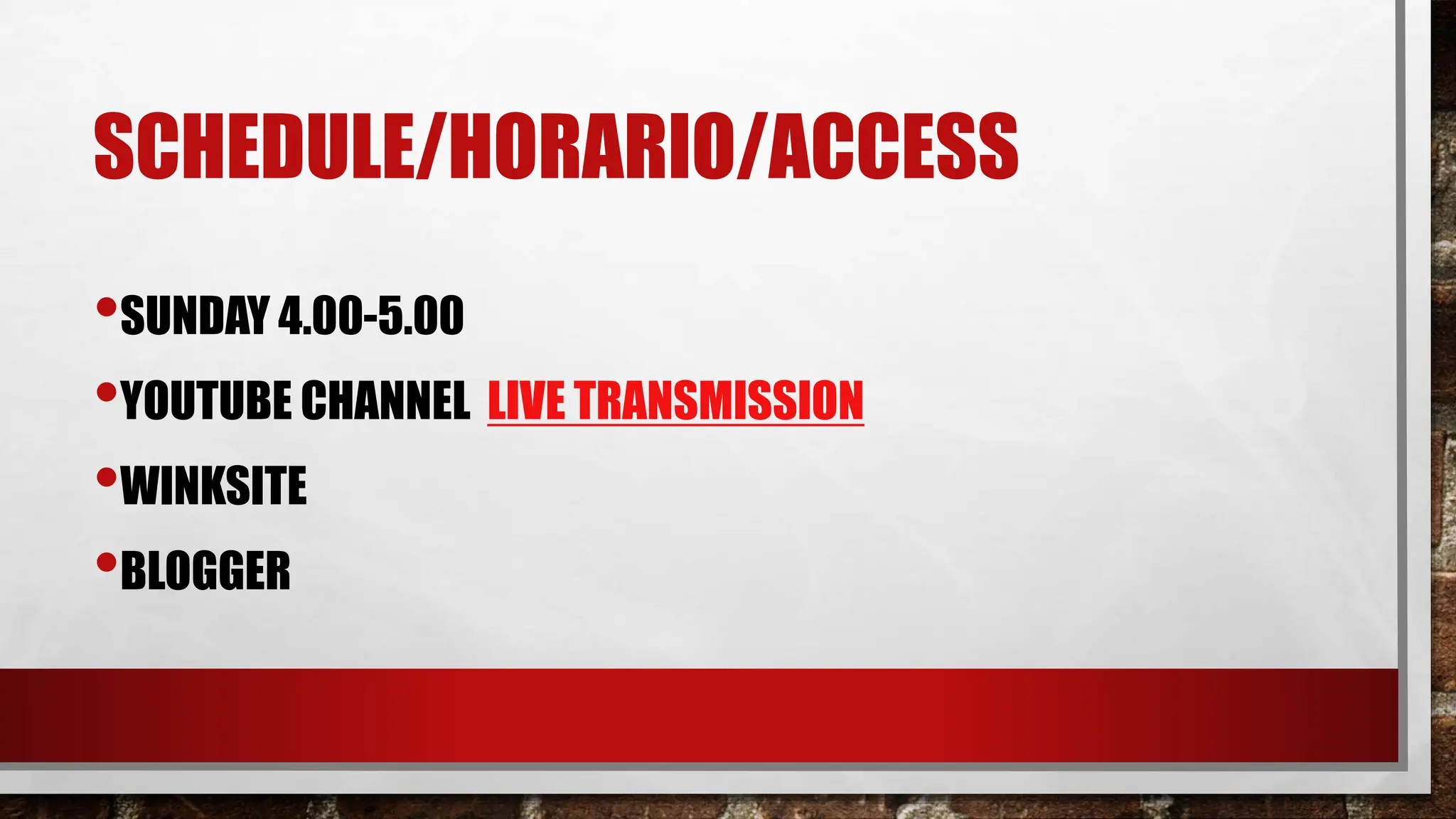 SCHEDULE/HORARIO/ACCESS

• SUNDAY 4.00-5.00

• YOUTUBE CHANNEL LIVE TRANSMISSION

• WINKSITE

• BLOGGER